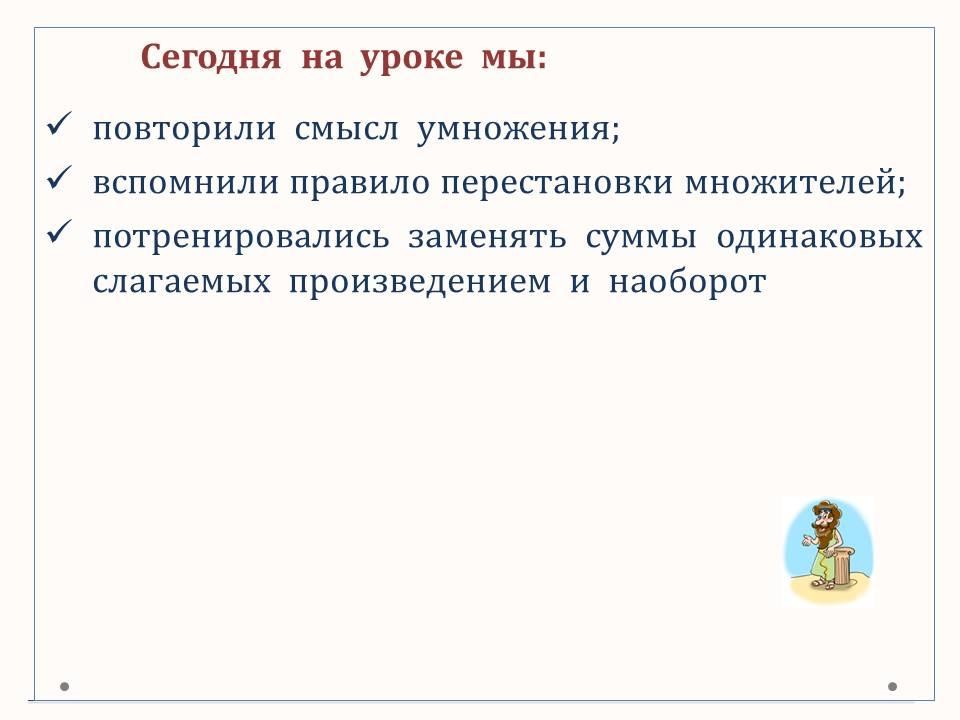 Сегодня на уроке мы:

✓ повторили смысл умножения;

✓ вспомнили правило перестановки множителей;

✓ потренировались заменять суммы одинаковых слагаемых произведением и наоборот